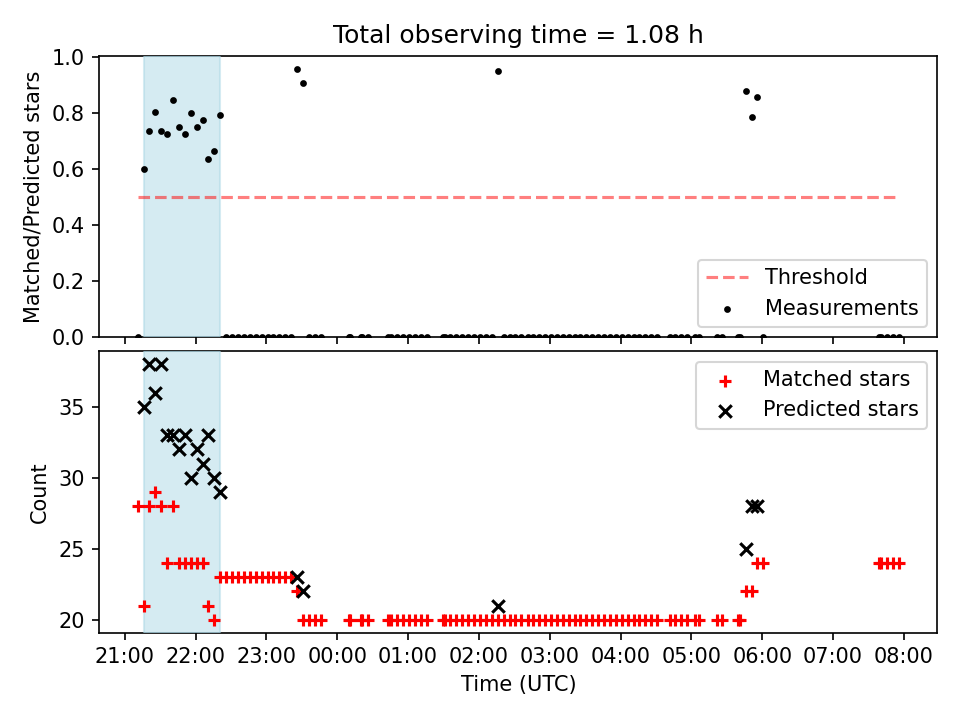 Total observing time = 1.08 h

Matched/Predicted stars

1.0
0.8
0.6
0.4
0.2
0.0

Threshold
Measurements

Count

35
30
25
20

Matched stars
Predicted stars

21:00 22:00 23:00 00:00 01:00 02:00 03:00 04:00 05:00 06:00 07:00 08:00

Time (UTC)